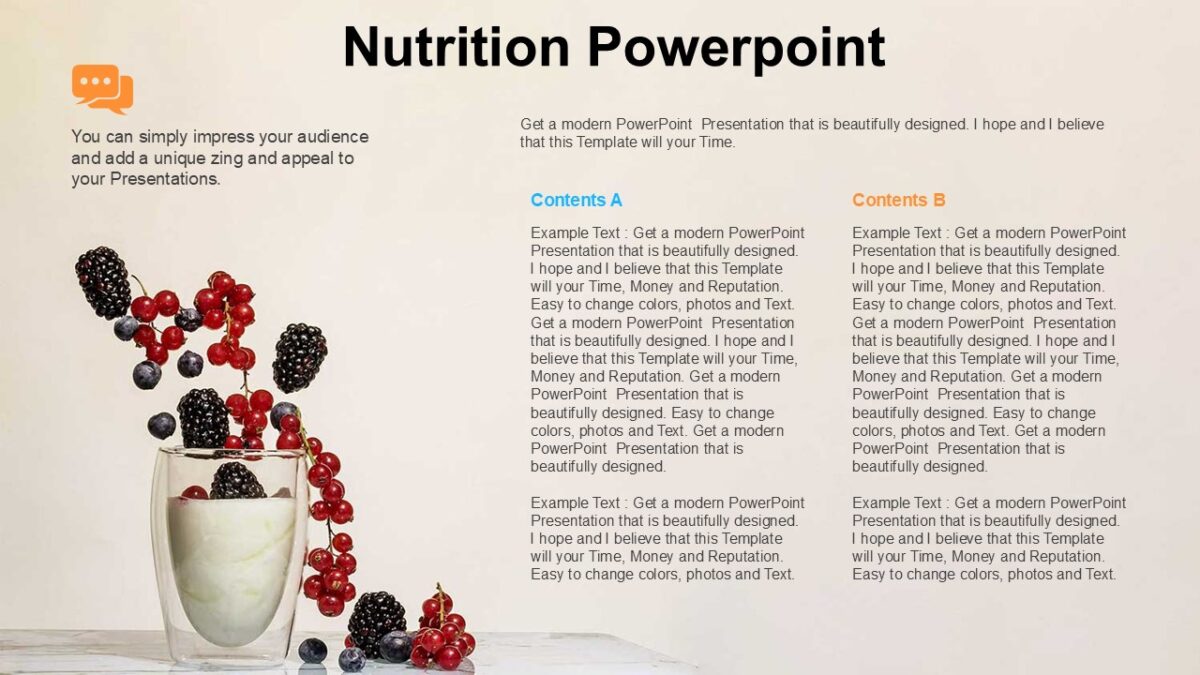 Nutrition Powerpoint

You can simply impress your audience and add a unique zing and appeal to your Presentations.

Get a modern PowerPoint Presentation that is beautifully designed. I hope and I believe that this Template will your Time.

Contents A

Example Text : Get a modern PowerPoint Presentation that is beautifully designed. I hope and I believe that this Template will your Time, Money and Reputation. Easy to change colors, photos and Text. Get a modern PowerPoint Presentation that is beautifully designed. I hope and I believe that this Template will your Time, Money and Reputation. Get a modern PowerPoint Presentation that is beautifully designed. Easy to change colors, photos and Text. Get a modern PowerPoint Presentation that is beautifully designed.

Example Text : Get a modern PowerPoint Presentation that is beautifully designed. I hope and I believe that this Template will your Time, Money and Reputation. Easy to change colors, photos and Text.

Contents B

Example Text : Get a modern PowerPoint Presentation that is beautifully designed. I hope and I believe that this Template will your Time, Money and Reputation. Easy to change colors, photos and Text. Get a modern PowerPoint Presentation that is beautifully designed. I hope and I believe that this Template will your Time, Money and Reputation. Get a modern PowerPoint Presentation that is beautifully designed. Easy to change colors, photos and Text. Get a modern PowerPoint Presentation that is beautifully designed.

Example Text : Get a modern PowerPoint Presentation that is beautifully designed. I hope and I believe that this Template will your Time, Money and Reputation. Easy to change colors, photos and Text.